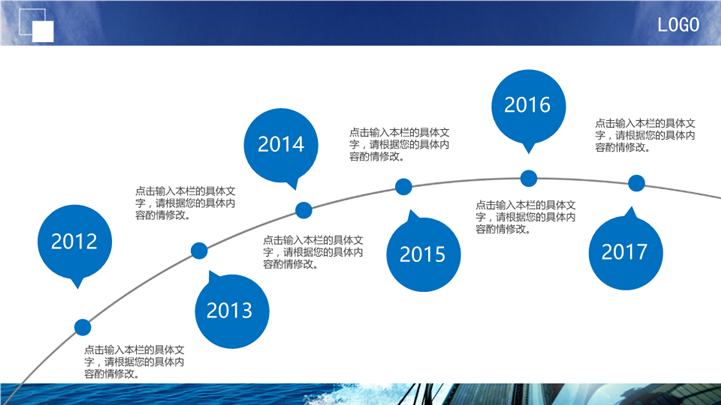 LOGO

2012

点击输入本栏的具体文字，请根据您的具体内容酌情修改。

2013

点击输入本栏的具体文字，请根据您的具体内容酌情修改。

2014

点击输入本栏的具体文字，请根据您的具体内容酌情修改。

2015

点击输入本栏的具体文字，请根据您的具体内容酌情修改。

2016

点击输入本栏的具体文字，请根据您的具体内容酌情修改。

2017

点击输入本栏的具体文字，请根据您的具体内容酌情修改。